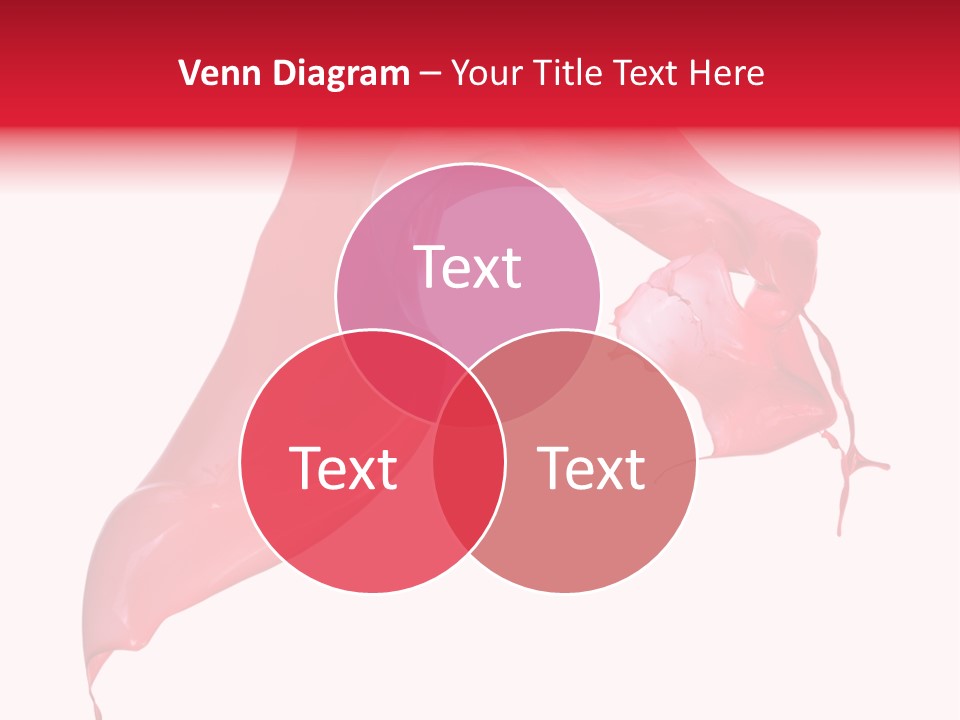 Venn Diagram – Your Title Text Here

Text

Text

Text